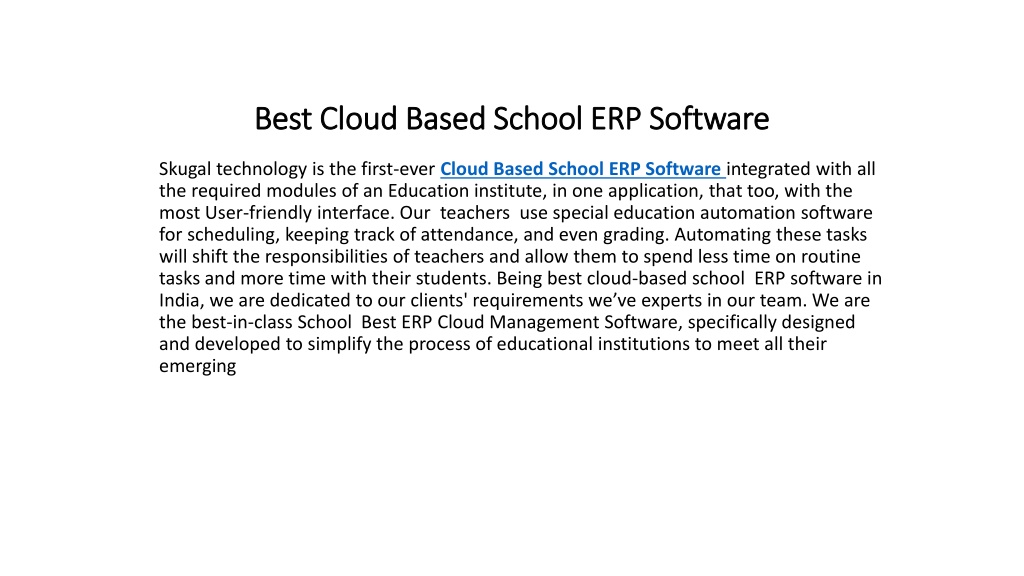 Best Cloud Based School ERP Software

Skugal technology is the first-ever Cloud Based School ERP Software integrated with all the required modules of an Education institute, in one application, that too, with the most User-friendly interface. Our teachers use special education automation software for scheduling, keeping track of attendance, and even grading. Automating these tasks will shift the responsibilities of teachers and allow them to spend less time on routine tasks and more time with their students. Being best cloud-based school ERP software in India, we are dedicated to our clients' requirements we've experts in our team. We are the best-in-class School Best ERP Cloud Management Software, specifically designed and developed to simplify the process of educational institutions to meet all their emerging